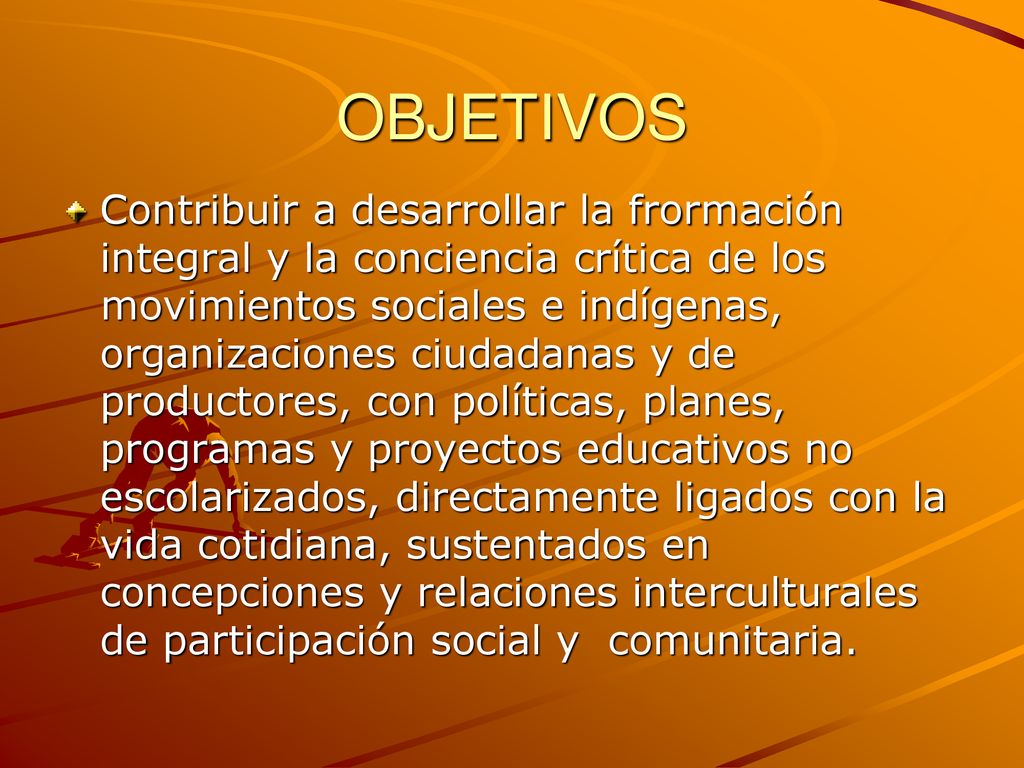 OBJETIVOS

Contribuir a desarrollar la frormación integral y la conciencia crítica de los movimientos sociales e indígenas, organizaciones ciudadanas y de productores, con políticas, planes, programas y proyectos educativos no escolarizados, directamente ligados con la vida cotidiana, sustentados en concepciones y relaciones interculturales de participación social y comunitaria.